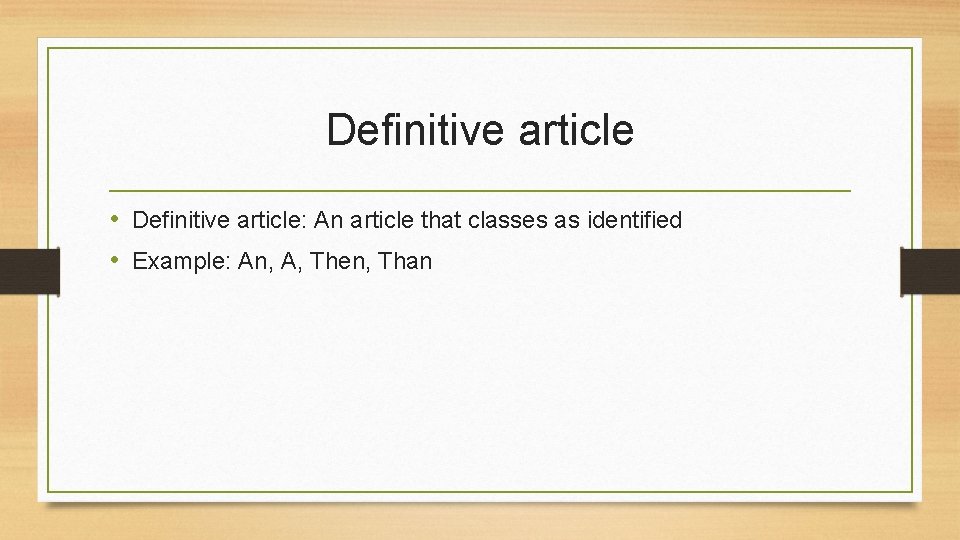 Definitive article

• Definitive article: An article that classes as identified
• Example: An, A, Then, Than